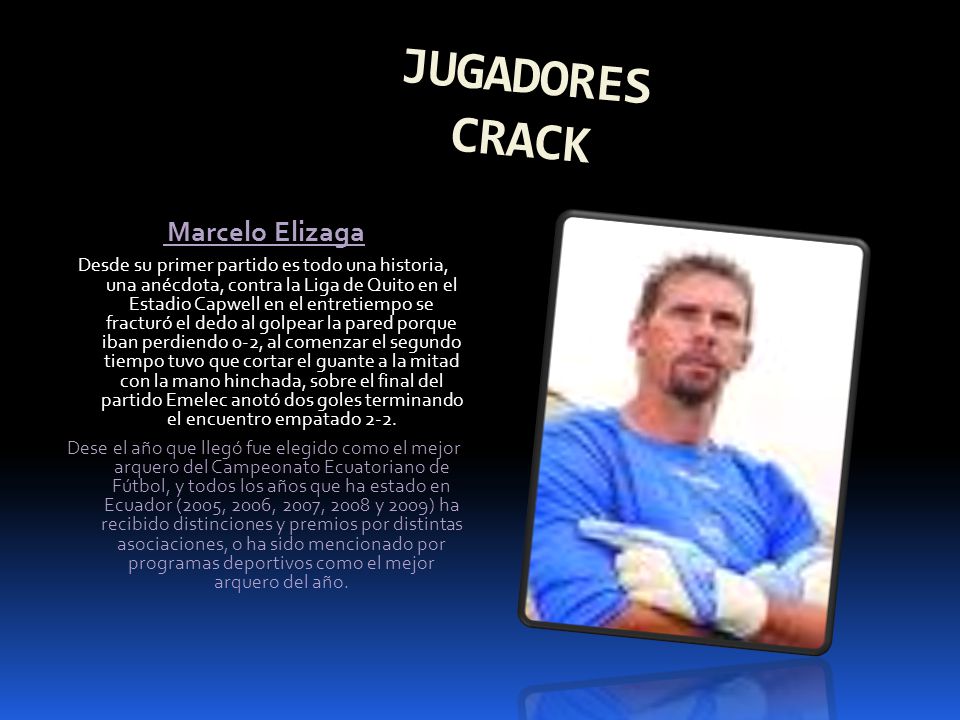 JUGADORES CRACK

Marcelo Elizaga

Desde su primer partido es todo una historia, una anécdota, contra la Liga de Quito en el Estadio Capwell en el entretiempo se fracturó el dedo al golpear la pared porque iban perdiendo 0-2, al comenzar el segundo tiempo tuvo que cortar el guante a la mitad con la mano hinchada, sobre el final del partido Emelec anotó dos goles terminando el encuentro empatado 2-2.

Dese el año que llegó fue elegido como el mejor arquero del Campeonato Ecuatoriano de Fútbol, y todos los años que ha estado en Ecuador (2005, 2006, 2007, 2008 y 2009) ha recibido distinciones y premios por distintas asociaciones, o ha sido mencionado por programas deportivos como el mejor arquero del año.